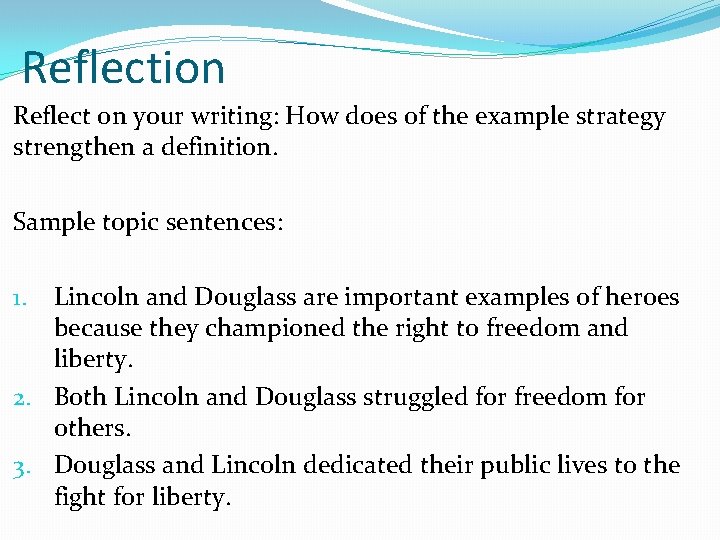 Reflection

Reflect on your writing: How does of the example strategy strengthen a definition.

Sample topic sentences:

1. Lincoln and Douglass are important examples of heroes because they championed the right to freedom and liberty.
2. Both Lincoln and Douglass struggled for freedom for others.
3. Douglass and Lincoln dedicated their public lives to the fight for liberty.